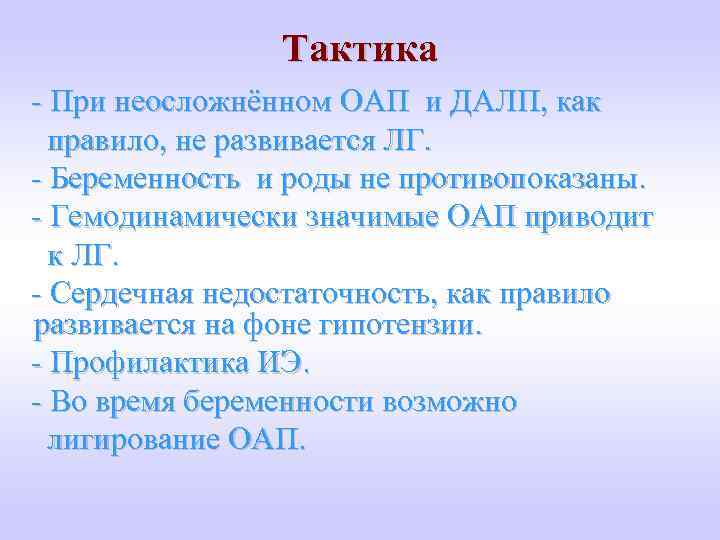 Тактика

- При неосложнённом ОАП и ДАЛП, как правило, не развивается ЛГ.

- Беременность и роды не противопоказаны.

- Гемодинамически значимые ОАП приводит к ЛГ.

- Сердечная недостаточность, как правило развивается на фоне гипотензии.

- Профилактика ИЭ.

- Во время беременности возможно лигирование ОАП.